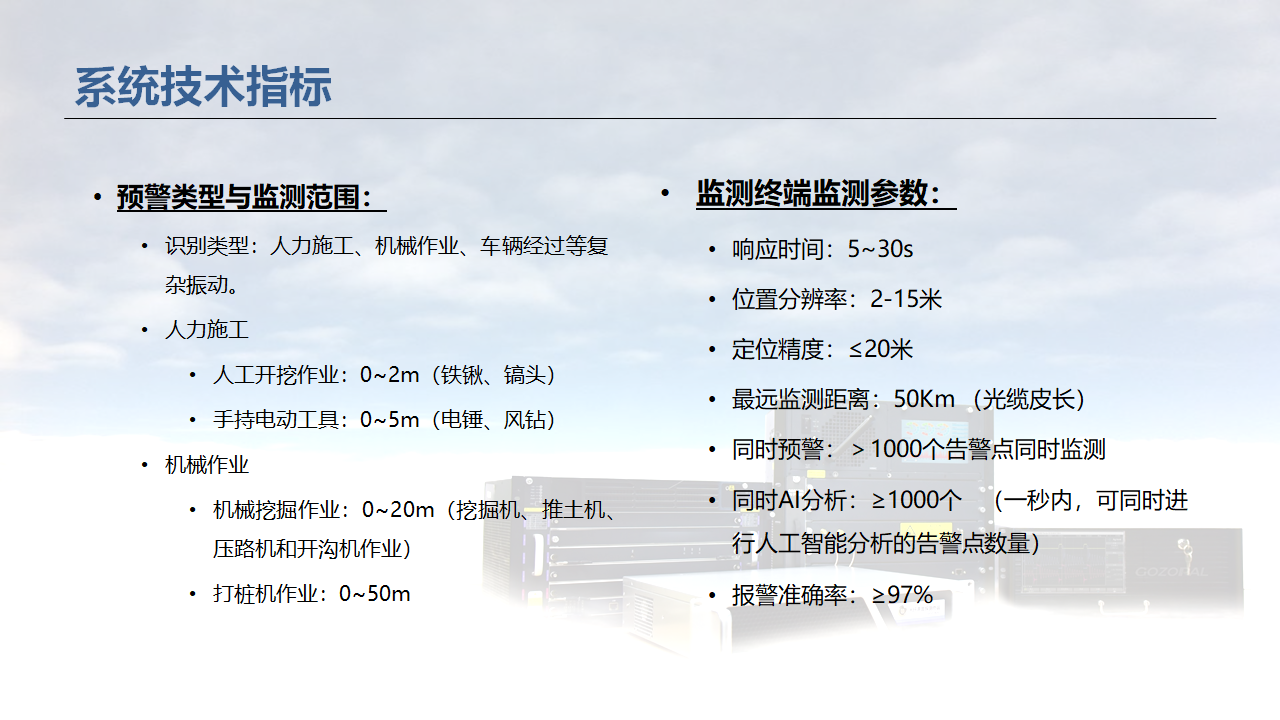 系统技术指标

• 预警类型与监测范围：

• 识别类型：人力施工、机械作业、车辆经过等复杂振动。

• 人力施工

• 人工开挖作业：0~2m（铁锹、镐头）

• 手持电动工具：0~5m（电锤、风钻）

• 机械作业

• 机械挖掘作业：0~20m（挖掘机、推土机、压路机和开沟机作业）

• 打桩机作业：0~50m

• 监测终端监测参数：

• 响应时间：5~30s

• 位置分辨率：2-15米

• 定位精度：≤20米

• 最远监测距离：50Km（光缆皮长）

• 同时预警：＞1000个告警点同时监测

• 同时AI分析：≥1000个 （一秒内，可同时进行人工智能分析的告警点数量）

• 报警准确率：≥97%

COZONAL